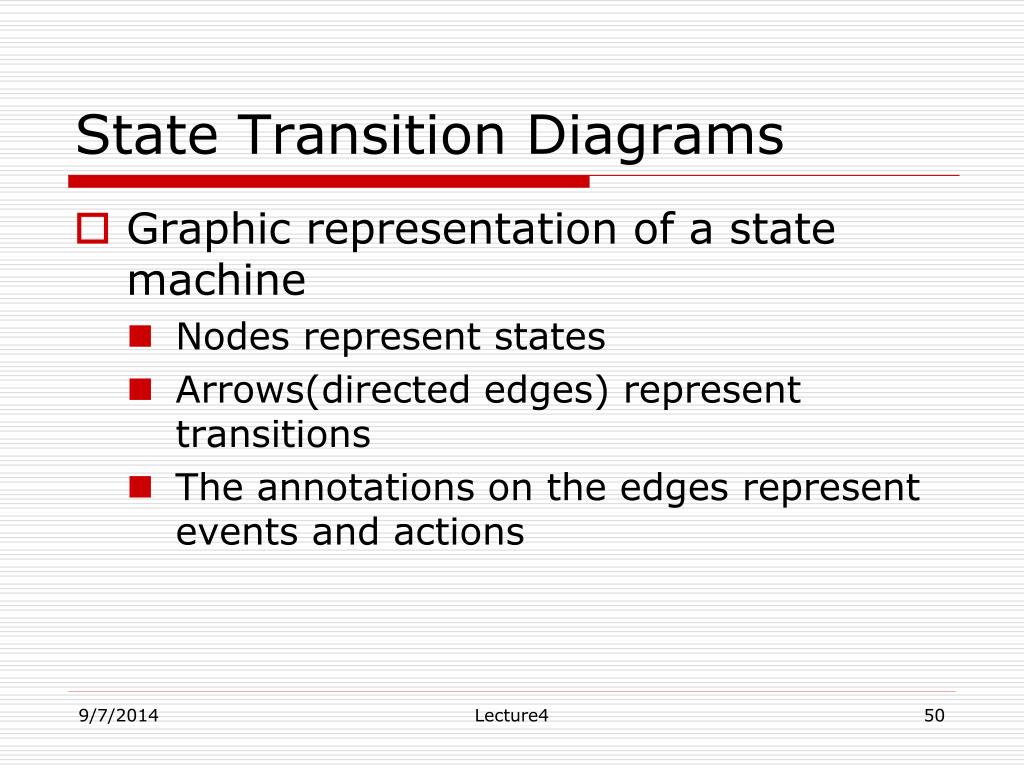 State Transition Diagrams

Graphic representation of a state machine

Nodes represent states

Arrows(directed edges) represent transitions

The annotations on the edges represent events and actions

9/7/2014

Lecture4

50